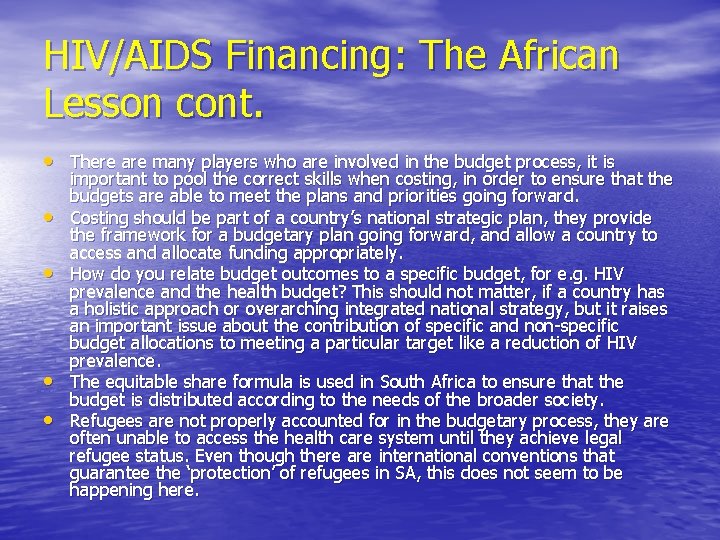 HIV/AIDS Financing: The African Lesson cont.

• There are many players who are involved in the budget process, it is important to pool the correct skills when costing, in order to ensure that the budgets are able to meet the plans and priorities going forward.
• Costing should be part of a country's national strategic plan, they provide the framework for a budgetary plan going forward, and allow a country to access and allocate funding appropriately.
• How do you relate budget outcomes to a specific budget, for e.g. HIV prevalence and the health budget? This should not matter, if a country has a holistic approach or overarching integrated national strategy, but it raises an important issue about the contribution of specific and non-specific budget allocations to meeting a particular target like a reduction of HIV prevalence.
• The equitable share formula is used in South Africa to ensure that the budget is distributed according to the needs of the broader society.
• Refugees are not properly accounted for in the budgetary process, they are often unable to access the health care system until they achieve legal refugee status. Even though there are international conventions that guarantee the 'protection' of refugees in SA, this does not seem to be happening here.